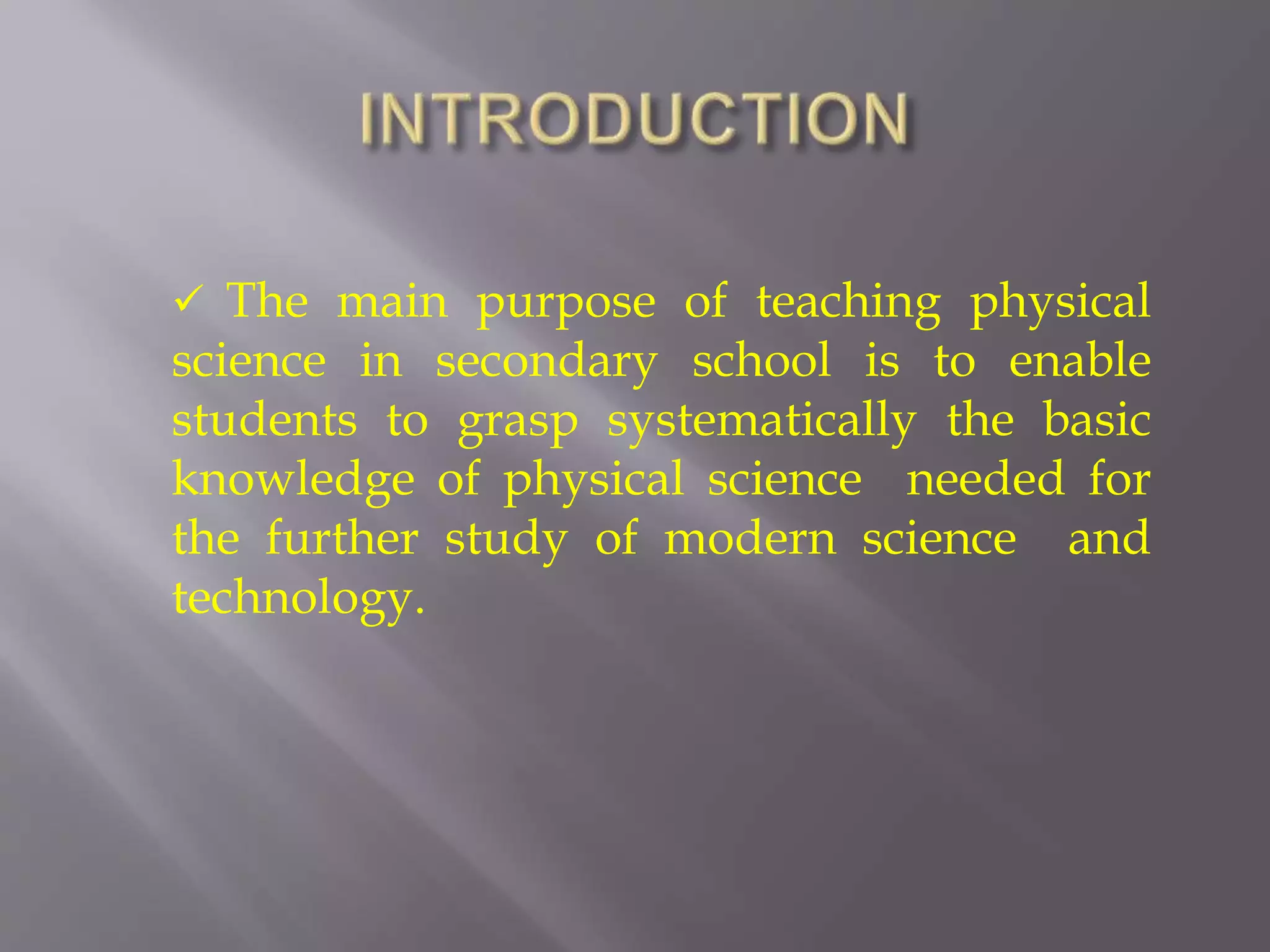 INTRODUCTION

✓ The main purpose of teaching physical science in secondary school is to enable students to grasp systematically the basic knowledge of physical science needed for the further study of modern science and technology.